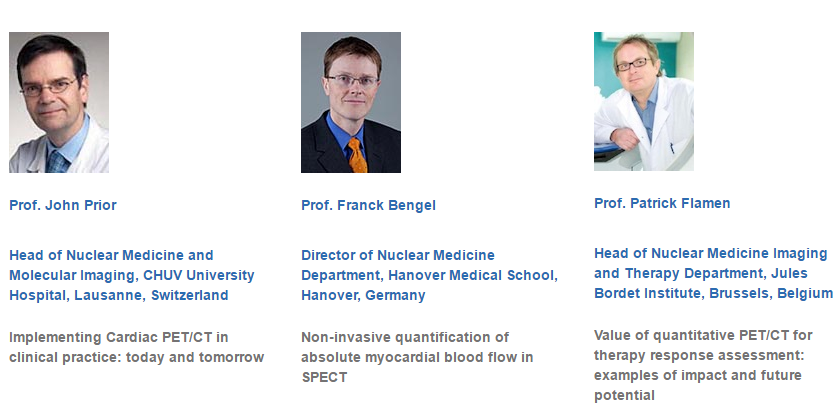 Prof. John Prior

Head of Nuclear Medicine and Molecular Imaging, CHUV University Hospital, Lausanne, Switzerland

Implementing Cardiac PET/CT in clinical practice: today and tomorrow

Prof. Franck Bengel

Director of Nuclear Medicine Department, Hanover Medical School, Hanover, Germany

Non-invasive quantification of absolute myocardial blood flow in SPECT

Prof. Patrick Flamen

Head of Nuclear Medicine Imaging and Therapy Department, Jules Bordet Institute, Brussels, Belgium

Value of quantitative PET/CT for therapy response assessment: examples of impact and future potential